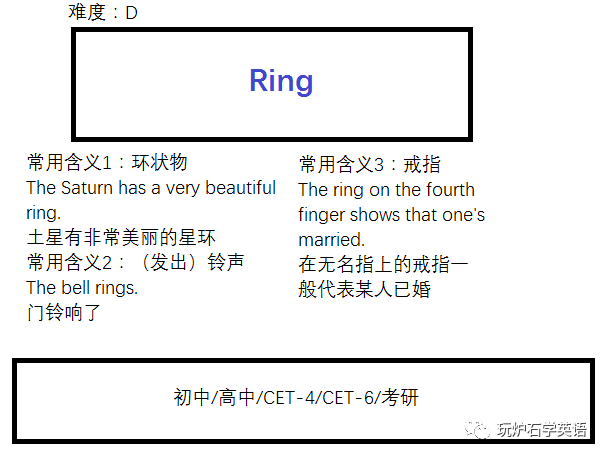 难度：D

Ring

常用含义1：环状物
The Saturn has a very beautiful ring.
土星有非常美丽的星环
常用含义2：（发出）铃声
The bell rings.
门铃响了

常用含义3：戒指
The ring on the fourth finger shows that one's married.
在无名指上的戒指一般代表某人已婚

初中/高中/CET-4/CET-6/考研

玩炉石学英语